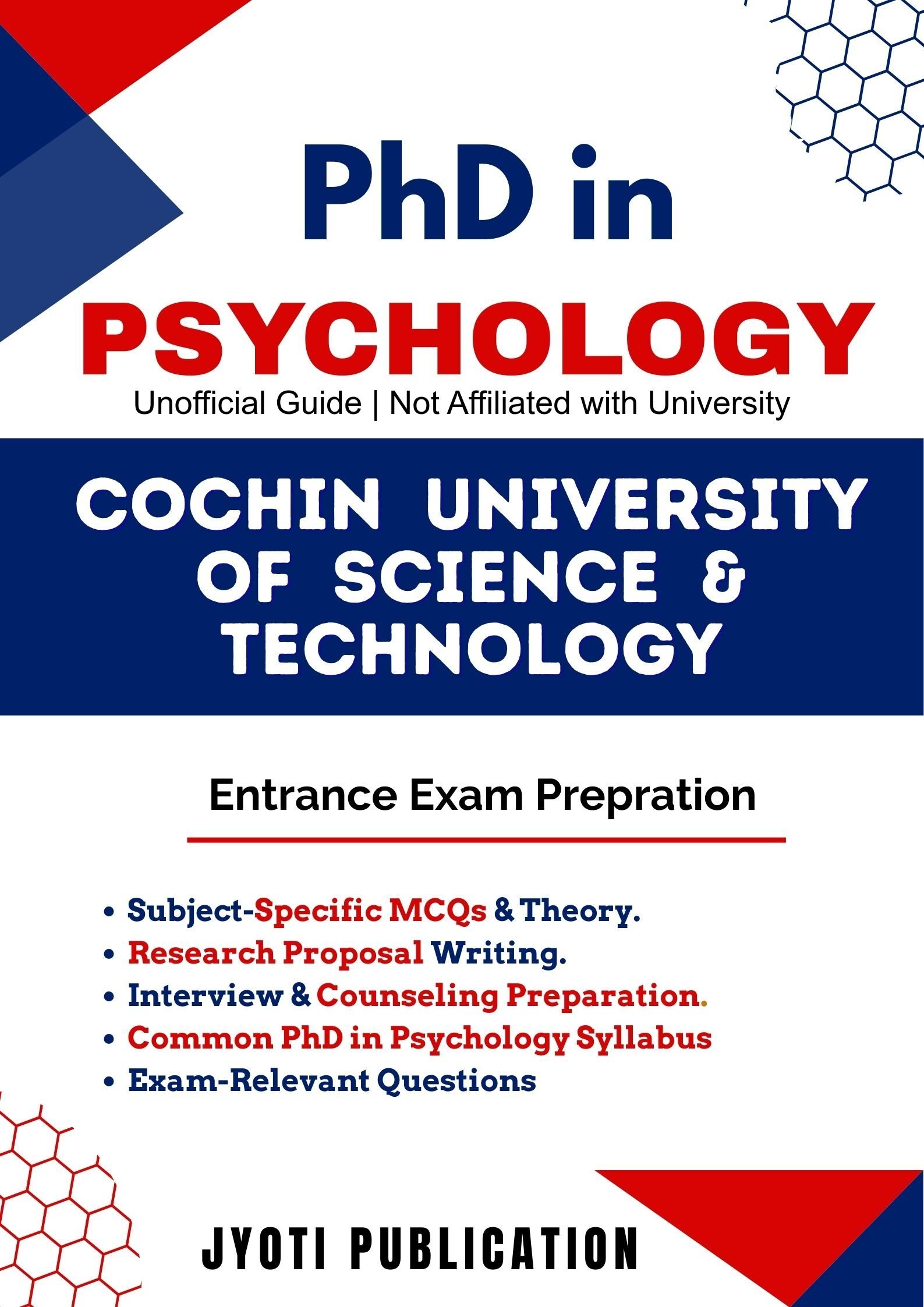 PhD in
PSYCHOLOGY
Unofficial Guide | Not Affiliated with University

COCHIN UNIVERSITY OF SCIENCE & TECHNOLOGY

Entrance Exam Prepration

• Subject-Specific MCQs & Theory.
• Research Proposal Writing.
• Interview & Counseling Preparation.
• Common PhD in Psychology Syllabus
• Exam-Relevant Questions

JYOTI PUBLICATION